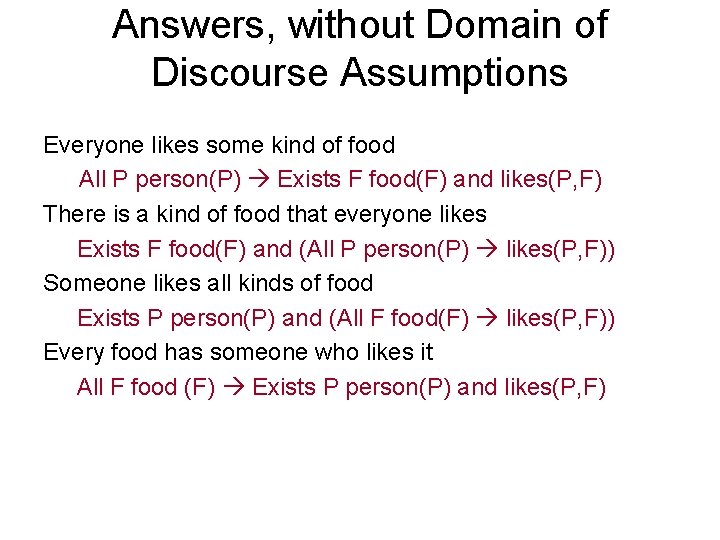 Answers, without Domain of Discourse Assumptions

Everyone likes some kind of food

All P person(P) → Exists F food(F) and likes(P,F)

There is a kind of food that everyone likes

Exists F food(F) and (All P person(P) → likes(P,F))

Someone likes all kinds of food

Exists P person(P) and (All F food(F) → likes(P,F))

Every food has someone who likes it

All F food (F) → Exists P person(P) and likes(P,F)